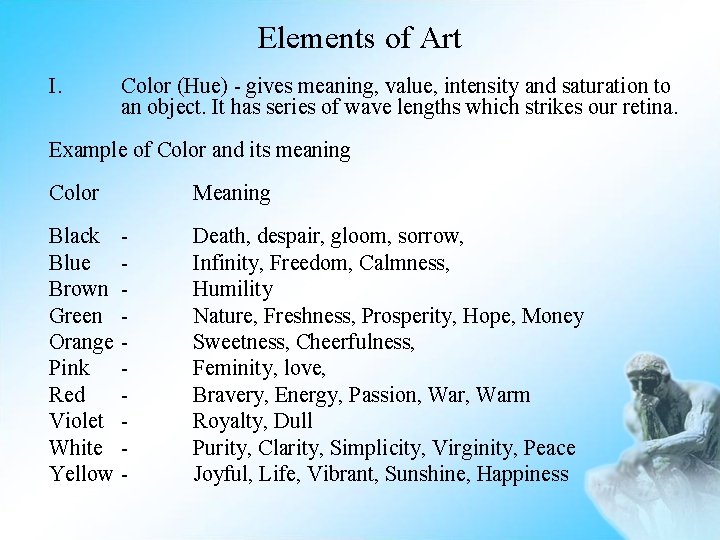 Elements of Art

I. Color (Hue) - gives meaning, value, intensity and saturation to an object. It has series of wave lengths which strikes our retina.

Example of Color and its meaning

Color Meaning

Black - Death, despair, gloom, sorrow,
Blue - Infinity, Freedom, Calmness,
Brown - Humility
Green - Nature, Freshness, Prosperity, Hope, Money
Orange - Sweetness, Cheerfulness,
Pink - Feminity, love,
Red - Bravery, Energy, Passion, War, Warm
Violet - Royalty, Dull
White - Purity, Clarity, Simplicity, Virginity, Peace
Yellow - Joyful, Life, Vibrant, Sunshine, Happiness